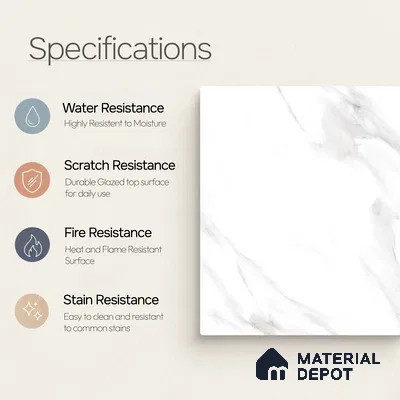 Specifications

Water Resistance
Highly Resistent to Moisture

Scratch Resistance
Durable Glazed top surface for daily use

Fire Resistance
Heat and Flame Resistant Surface

Stain Resistance
Easy to clean and resistant to common stains

MATERIAL DEPOT